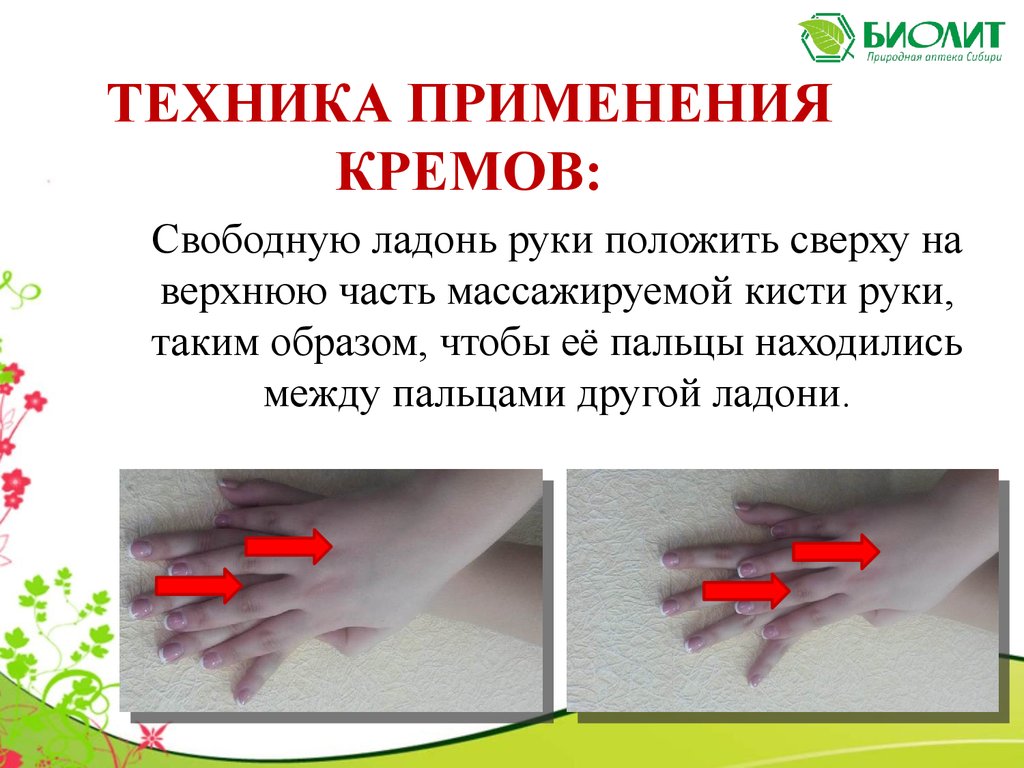 БИОЛИТ
Природная аптека Сибири

ТЕХНИКА ПРИМЕНЕНИЯ КРЕМОВ:

Свободную ладонь руки положить сверху на верхнюю часть массажируемой кисти руки, таким образом, чтобы её пальцы находились между пальцами другой ладони.